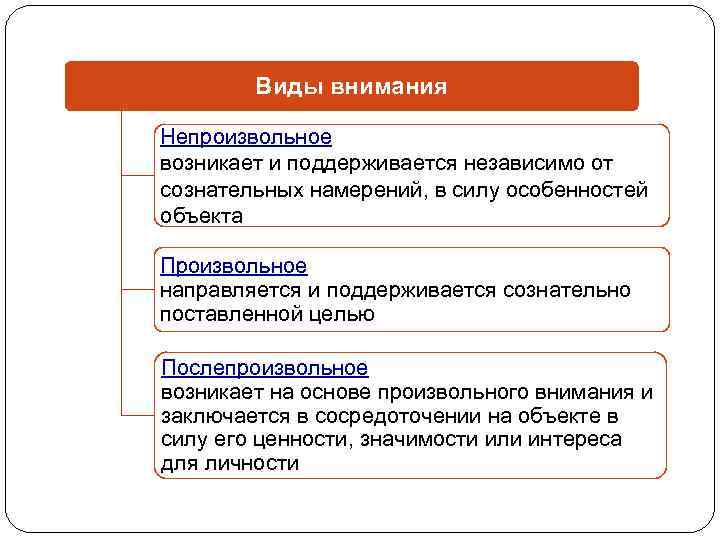 Виды внимания

Непроизвольное
возникает и поддерживается независимо от сознательных намерений, в силу особенностей объекта

Произвольное
направляется и поддерживается сознательно поставленной целью

Послепроизвольное
возникает на основе произвольного внимания и заключается в сосредоточении на объекте в силу его ценности, значимости или интереса для личности